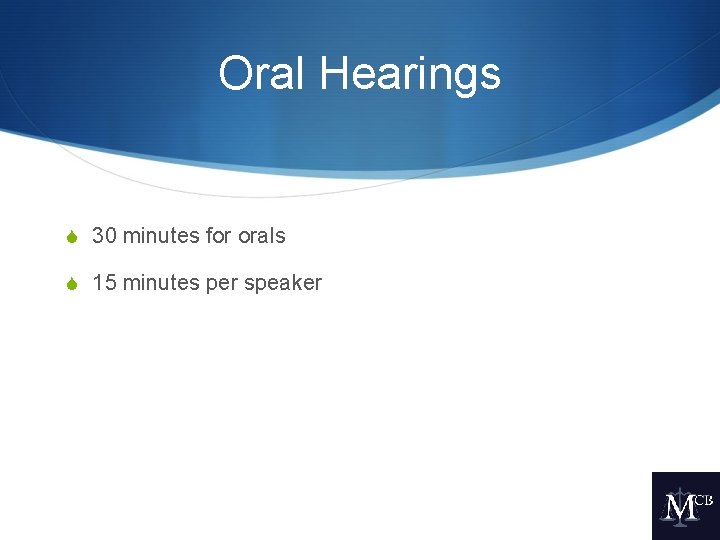 Oral Hearings

30 minutes for orals

15 minutes per speaker

MCB